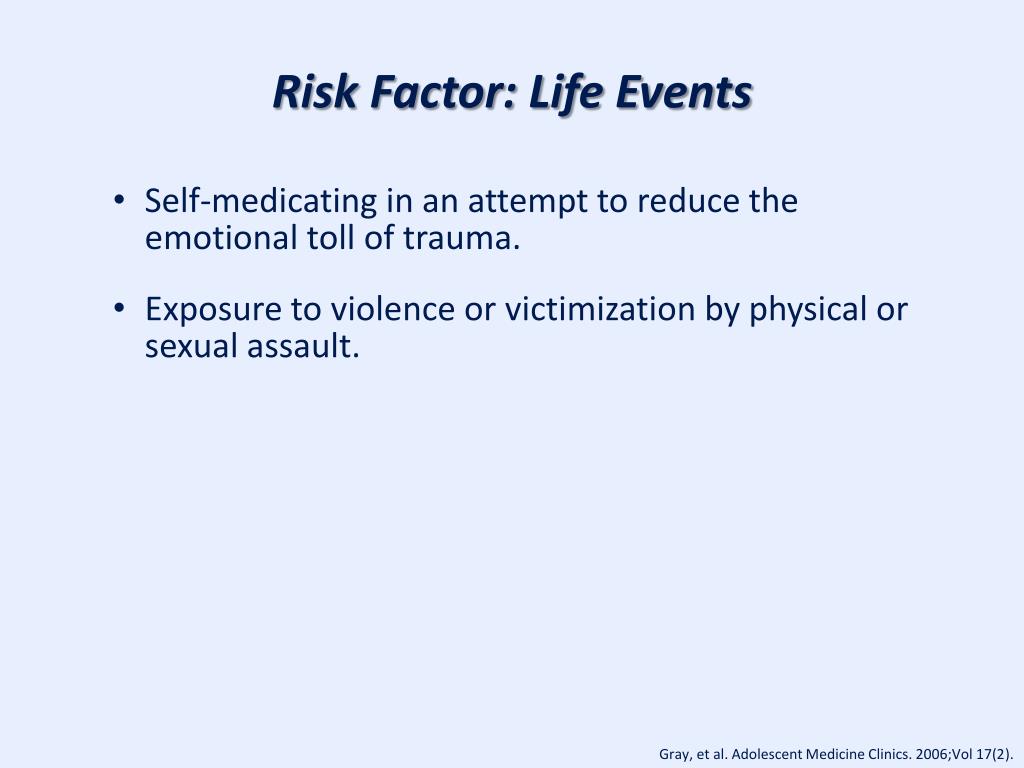 Risk Factor: Life Events

• Self-medicating in an attempt to reduce the emotional toll of trauma.

• Exposure to violence or victimization by physical or sexual assault.

Gray, et al. Adolescent Medicine Clinics. 2006;Vol 17(2).